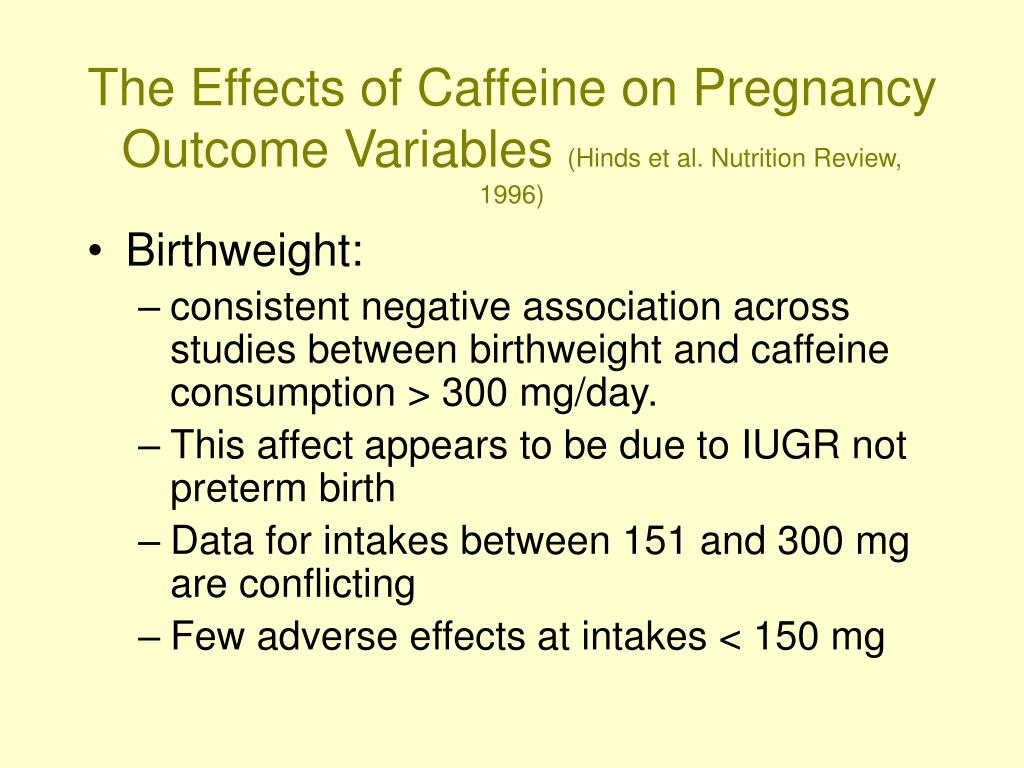 The Effects of Caffeine on Pregnancy Outcome Variables (Hinds et al. Nutrition Review, 1996)

• Birthweight:
– consistent negative association across studies between birthweight and caffeine consumption > 300 mg/day.
– This affect appears to be due to IUGR not preterm birth
– Data for intakes between 151 and 300 mg are conflicting
– Few adverse effects at intakes < 150 mg